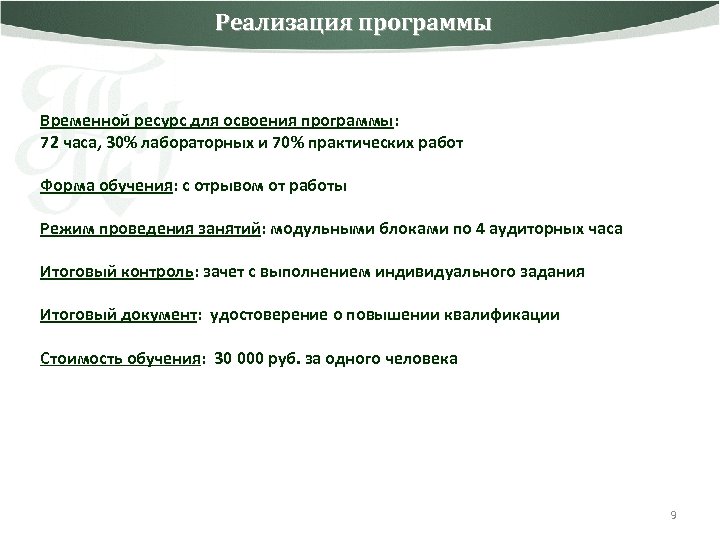 Реализация программы

Временной ресурс для освоения программы:
72 часа, 30% лабораторных и 70% практических работ

Форма обучения: с отрывом от работы

Режим проведения занятий: модульными блоками по 4 аудиторных часа

Итоговый контроль: зачет с выполнением индивидуального задания

Итоговый документ: удостоверение о повышении квалификации

Стоимость обучения: 30 000 руб. за одного человека

9